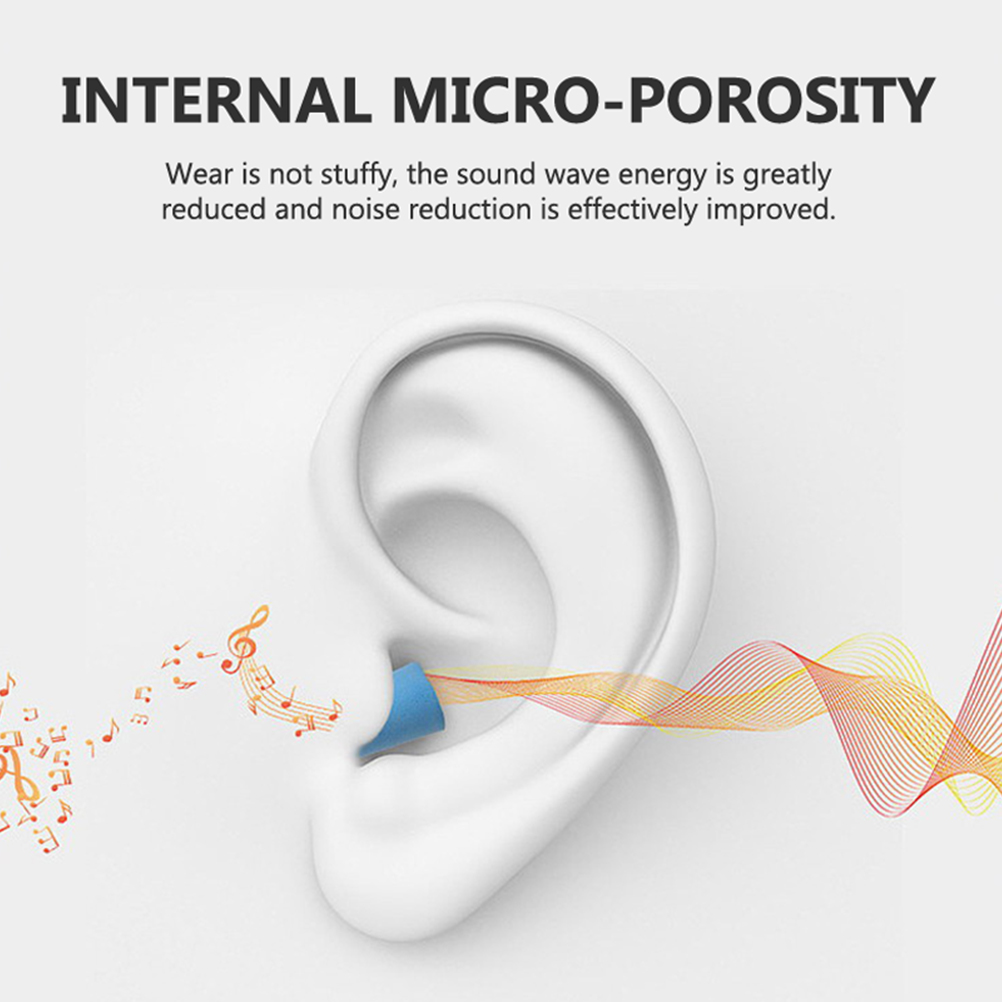 INTERNAL MICRO-POROSITY

Wear is not stuffy, the sound wave energy is greatly reduced and noise reduction is effectively improved.